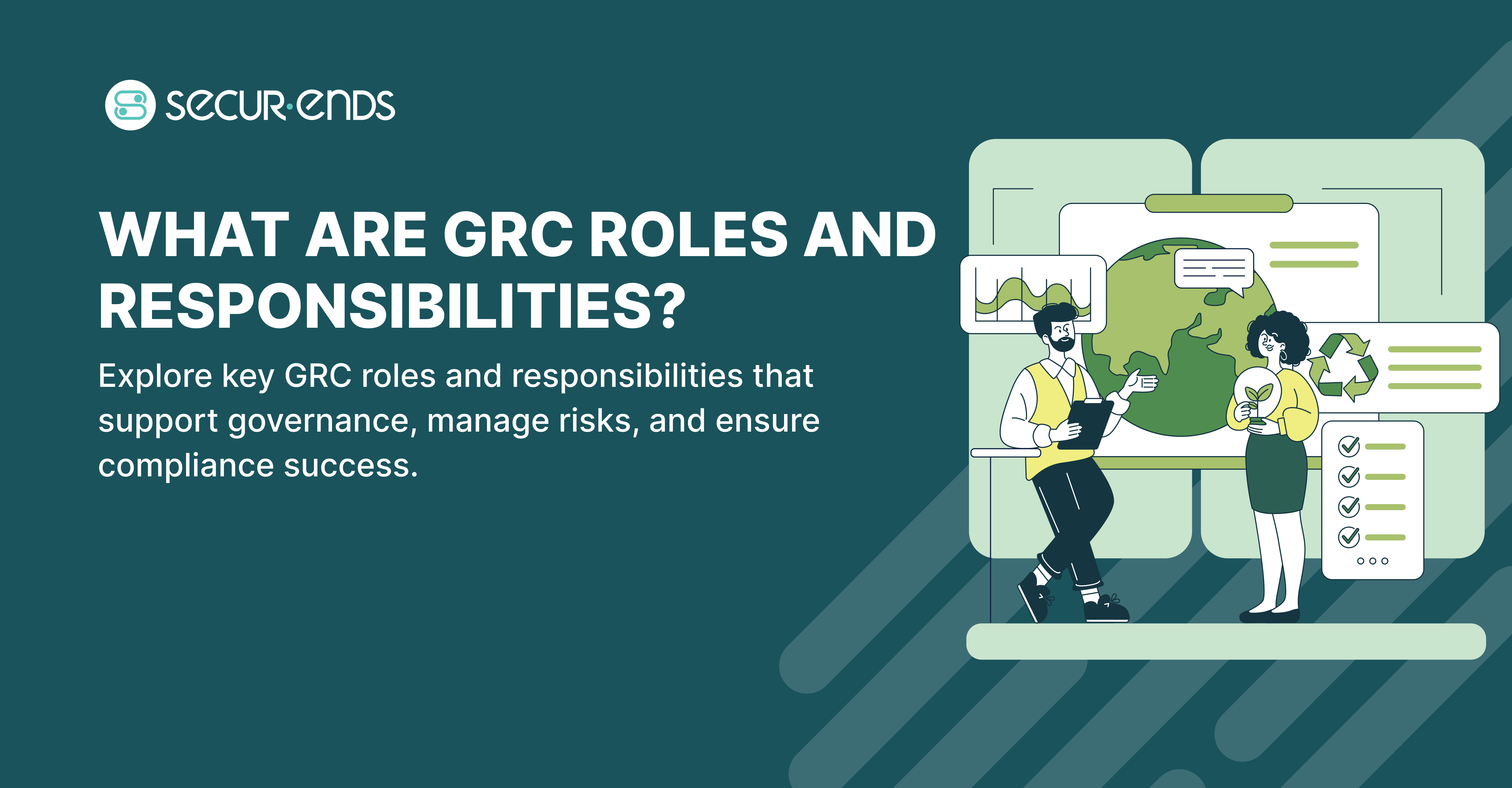 secur·ends

WHAT ARE GRC ROLES AND RESPONSIBILITIES?

Explore key GRC roles and responsibilities that support governance, manage risks, and ensure compliance success.